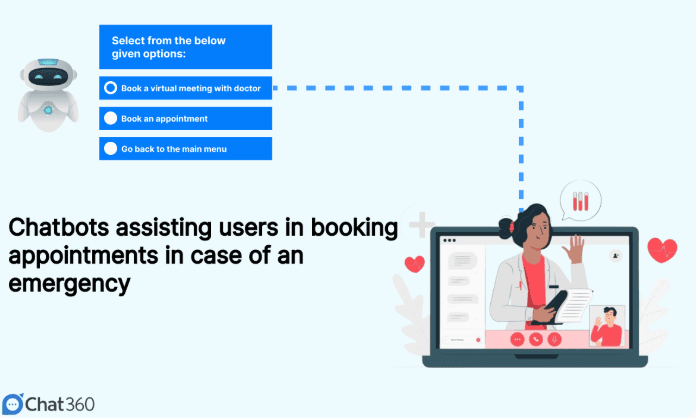 Select from the below given options:

Book a virtual meeting with doctor

Book an appointment

Go back to the main menu

Chatbots assisting users in booking appointments in case of an emergency

Chat360